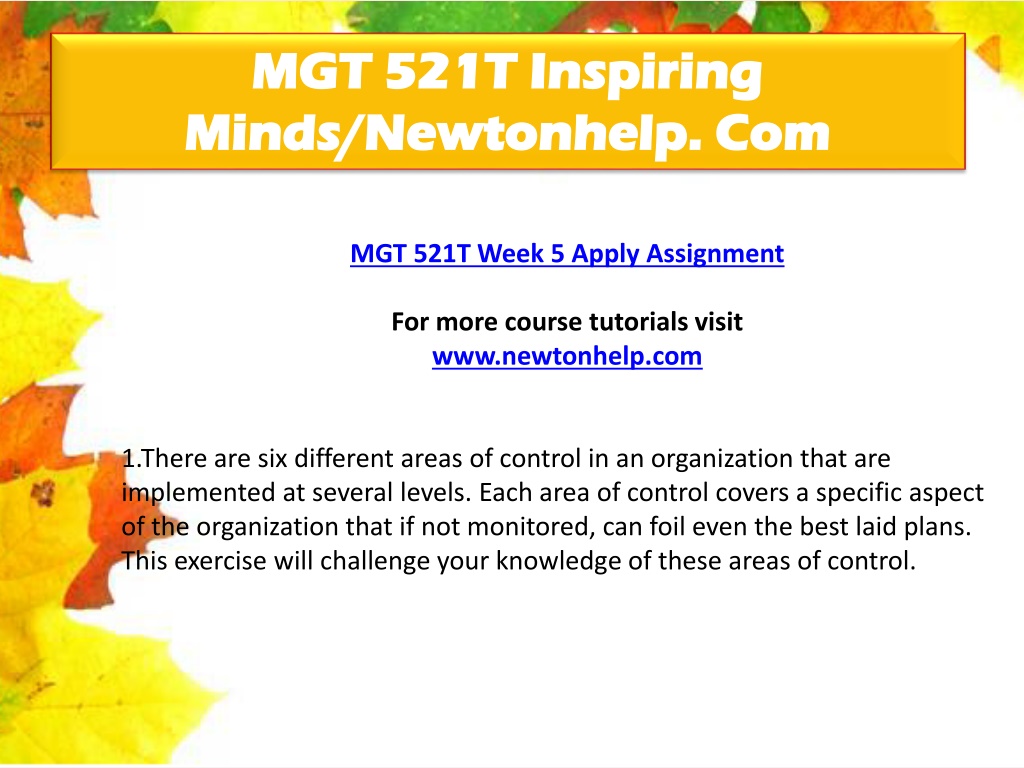 MGT 521T Inspiring Minds/Newtonhelp. Com

MGT 521T Week 5 Apply Assignment

For more course tutorials visit
www.newtonhelp.com

1.There are six different areas of control in an organization that are implemented at several levels. Each area of control covers a specific aspect of the organization that if not monitored, can foil even the best laid plans. This exercise will challenge your knowledge of these areas of control.